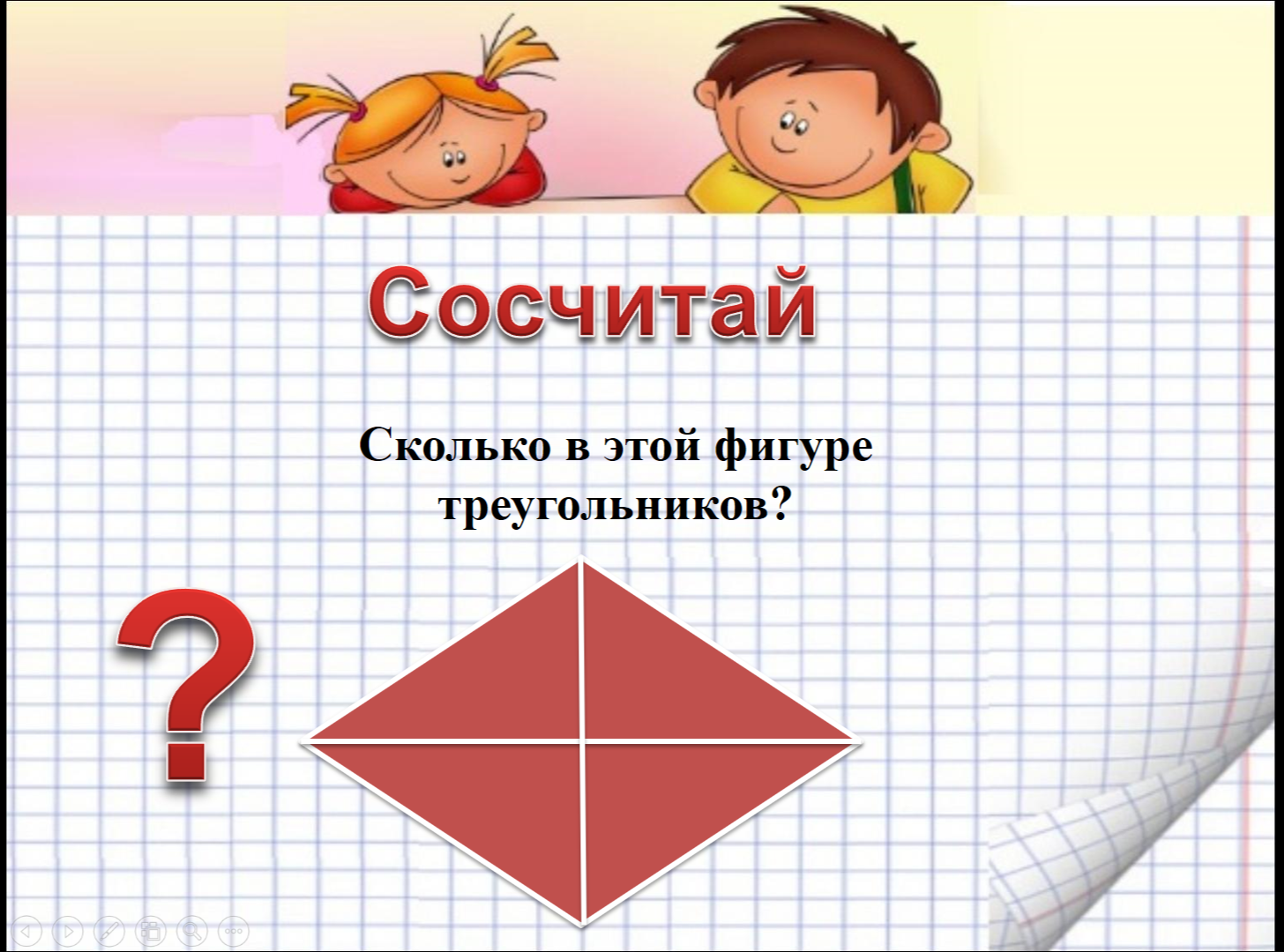 Сосчитай

Сколько в этой фигуре треугольников?

?